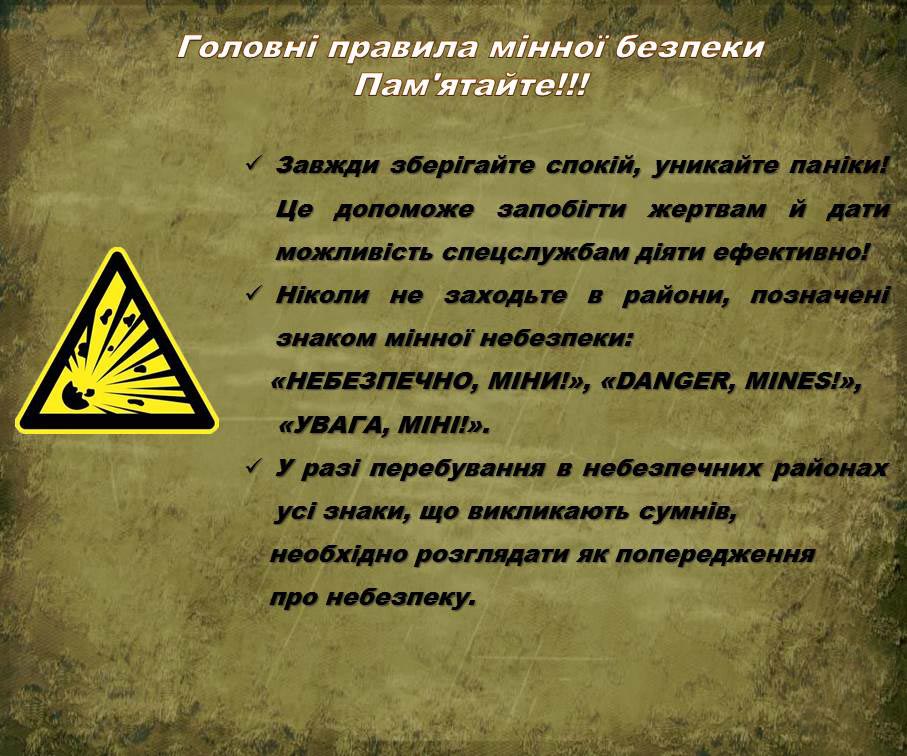 Головні правила мінної безпеки
Пам'ятайте!!!

✓ Завжди зберігайте спокій, уникайте паніки! Це допоможе запобігти жертвам й дати можливість спецслужбам діяти ефективно!

✓ Ніколи не заходьте в райони, позначені знаком мінної небезпеки: «НЕБЕЗПЕЧНО, МІНИ!», «DANGER, MINES!», «УВАГА, МІНІ!».

✓ У разі перебування в небезпечних районах усі знаки, що викликають сумнів, необхідно розглядати як попередження про небезпеку.